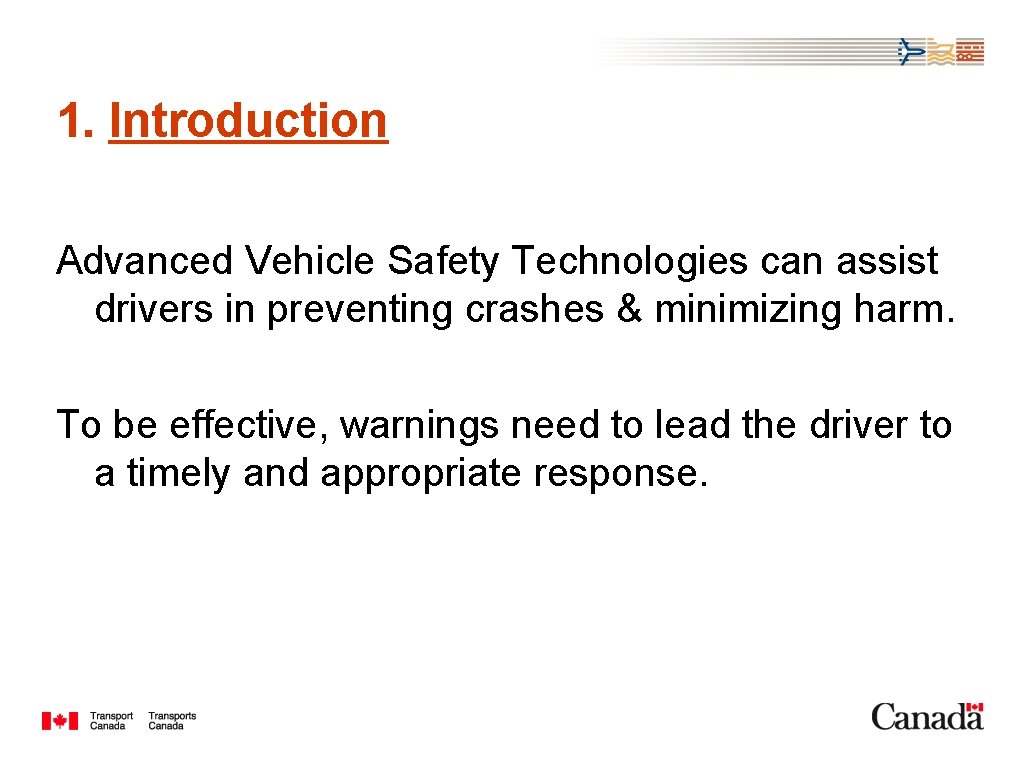 1. Introduction

Advanced Vehicle Safety Technologies can assist drivers in preventing crashes & minimizing harm.

To be effective, warnings need to lead the driver to a timely and appropriate response.

Transport Canada Transports Canada

Canada